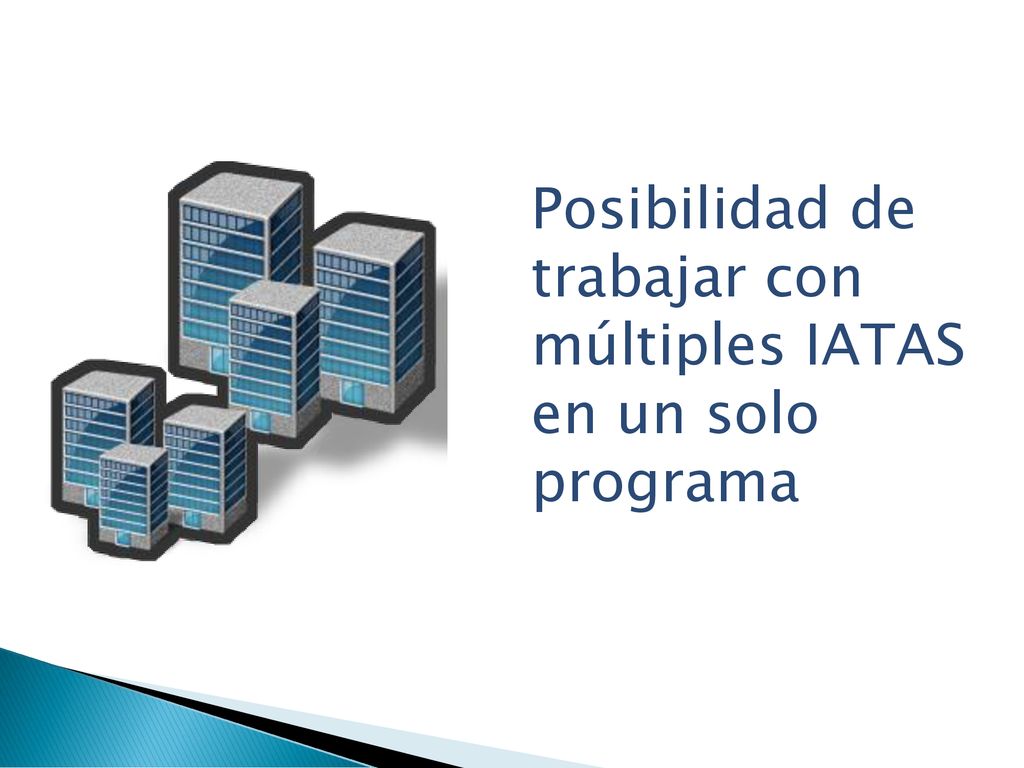 Posibilidad de trabajar con múltiples IATAS en un solo programa